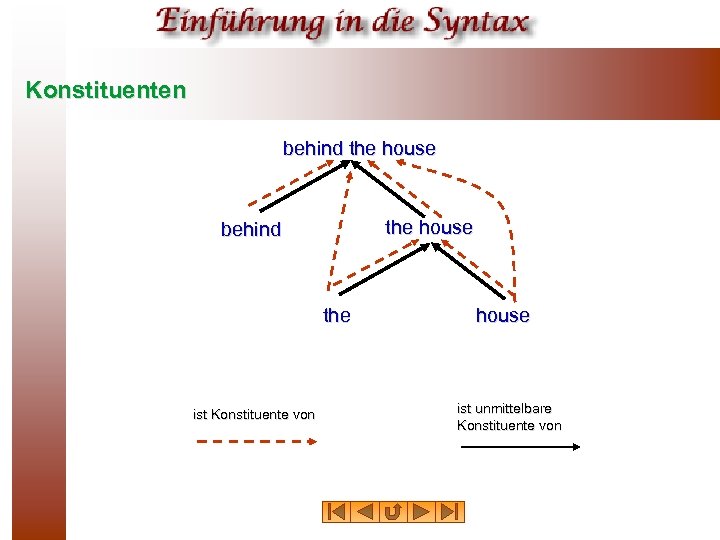 Einführung in die Syntax

Konstituenten

behind the house

behind

the house

the

house

ist Konstituente von

ist unmittelbare Konstituente von